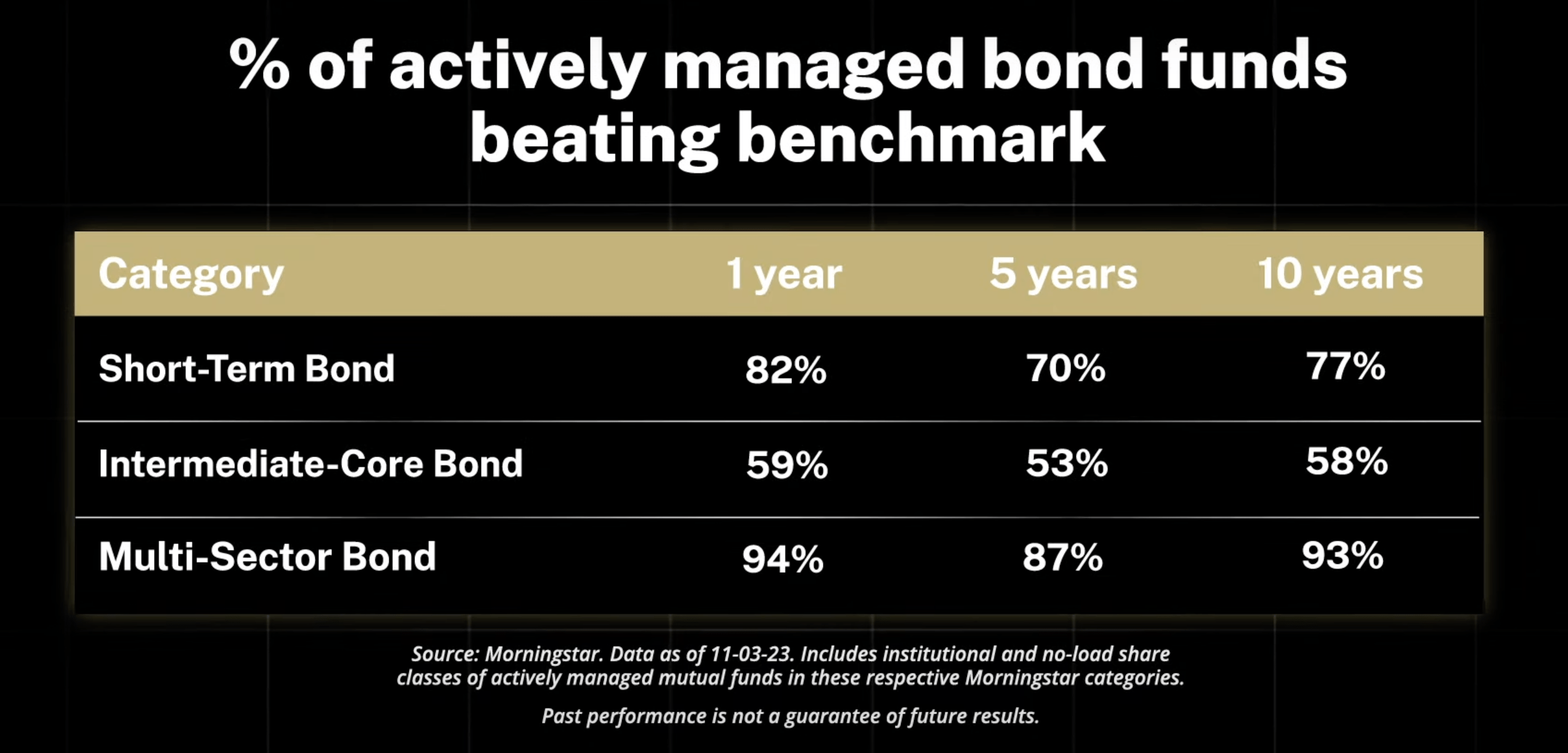 % of actively managed bond funds beating benchmark

| Category | 1 year | 5 years | 10 years |
|---|---|---|---|
| Short-Term Bond | 82% | 70% | 77% |
| Intermediate-Core Bond | 59% | 53% | 58% |
| Multi-Sector Bond | 94% | 87% | 93% |

Source: Morningstar. Data as of 11-03-23. Includes institutional and no-load share classes of actively managed mutual funds in these respective Morningstar categories.

Past performance is not a guarantee of future results.